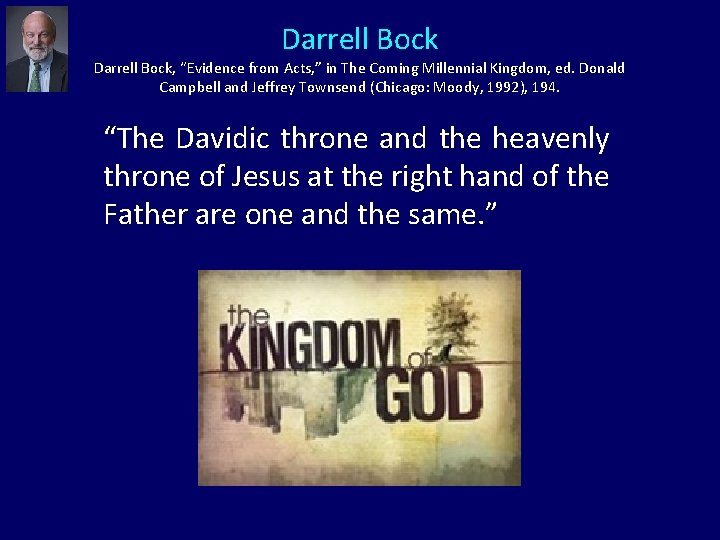 Darrell Bock

Darrell Bock, "Evidence from Acts," in The Coming Millennial Kingdom, ed. Donald Campbell and Jeffrey Townsend (Chicago: Moody, 1992), 194.

"The Davidic throne and the heavenly throne of Jesus at the right hand of the Father are one and the same."

the KINGDOM of GOD